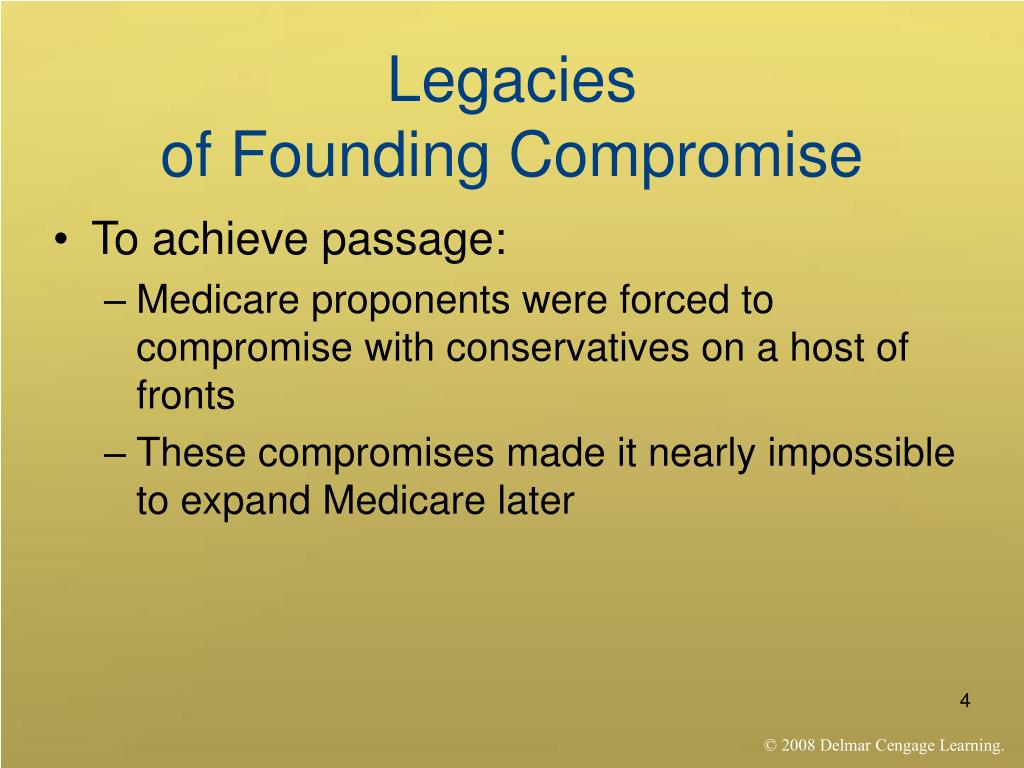 Legacies
of Founding Compromise

• To achieve passage:
– Medicare proponents were forced to compromise with conservatives on a host of fronts
– These compromises made it nearly impossible to expand Medicare later

4

© 2008 Delmar Cengage Learning.